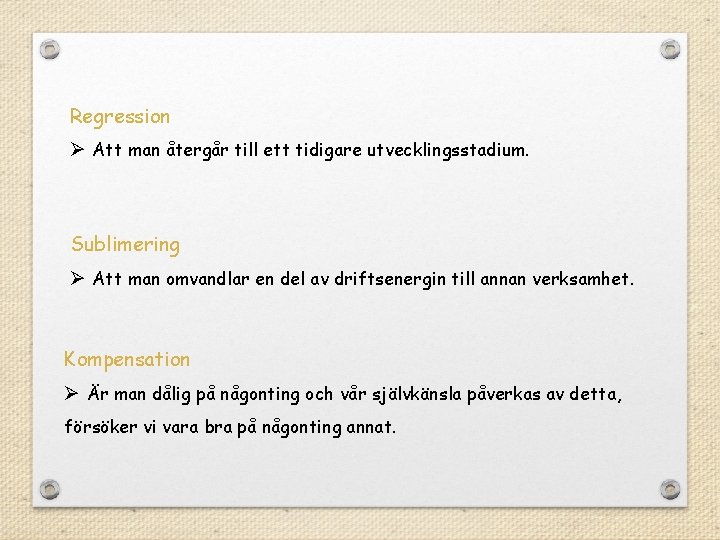 Regression

➢ Att man återgår till ett tidigare utvecklingsstadium.

Sublimering

➢ Att man omvandlar en del av driftsenergin till annan verksamhet.

Kompensation

➢ Är man dålig på någonting och vår självkänsla påverkas av detta, försöker vi vara bra på någonting annat.